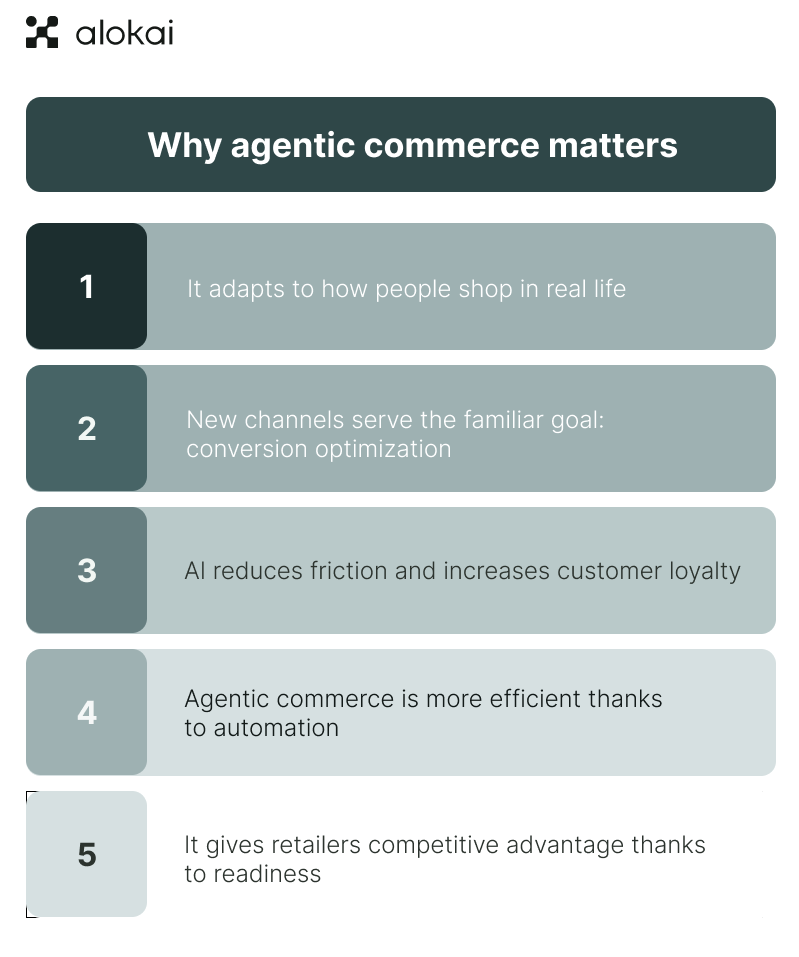 alokai

Why agentic commerce matters

1 It adapts to how people shop in real life

2 New channels serve the familiar goal: conversion optimization

3 AI reduces friction and increases customer loyalty

4 Agentic commerce is more efficient thanks to automation

5 It gives retailers competitive advantage thanks to readiness